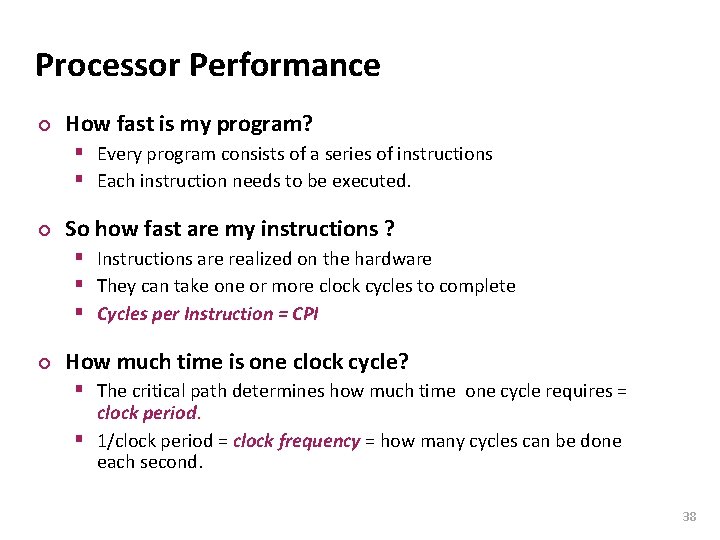 Processor Performance

How fast is my program?

Every program consists of a series of instructions

Each instruction needs to be executed.

So how fast are my instructions ?

Instructions are realized on the hardware

They can take one or more clock cycles to complete

Cycles per Instruction = CPI

How much time is one clock cycle?

The critical path determines how much time one cycle requires = clock period.

1/clock period = clock frequency = how many cycles can be done each second.

38